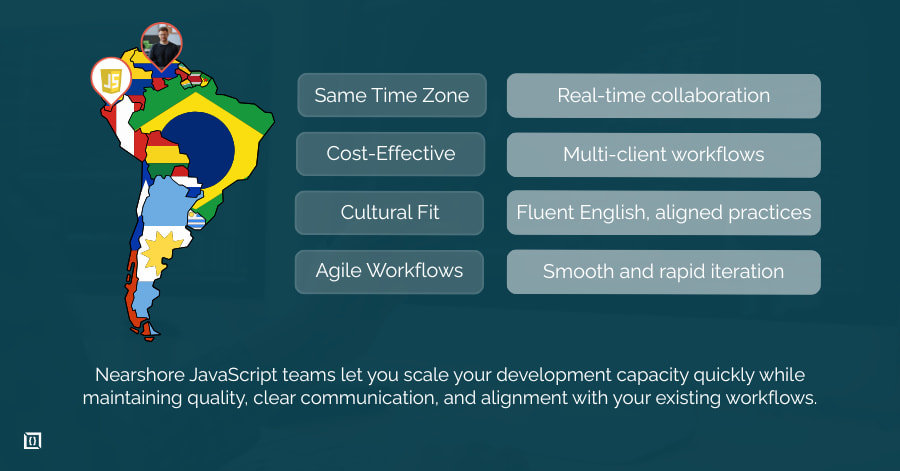 JS

| Same Time Zone | Real-time collaboration |
|---|---|
| Cost-Effective | Multi-client workflows |
| Cultural Fit | Fluent English, aligned practices |
| Agile Workflows | Smooth and rapid iteration |

Nearshore JavaScript teams let you scale your development capacity quickly while maintaining quality, clear communication, and alignment with your existing workflows.